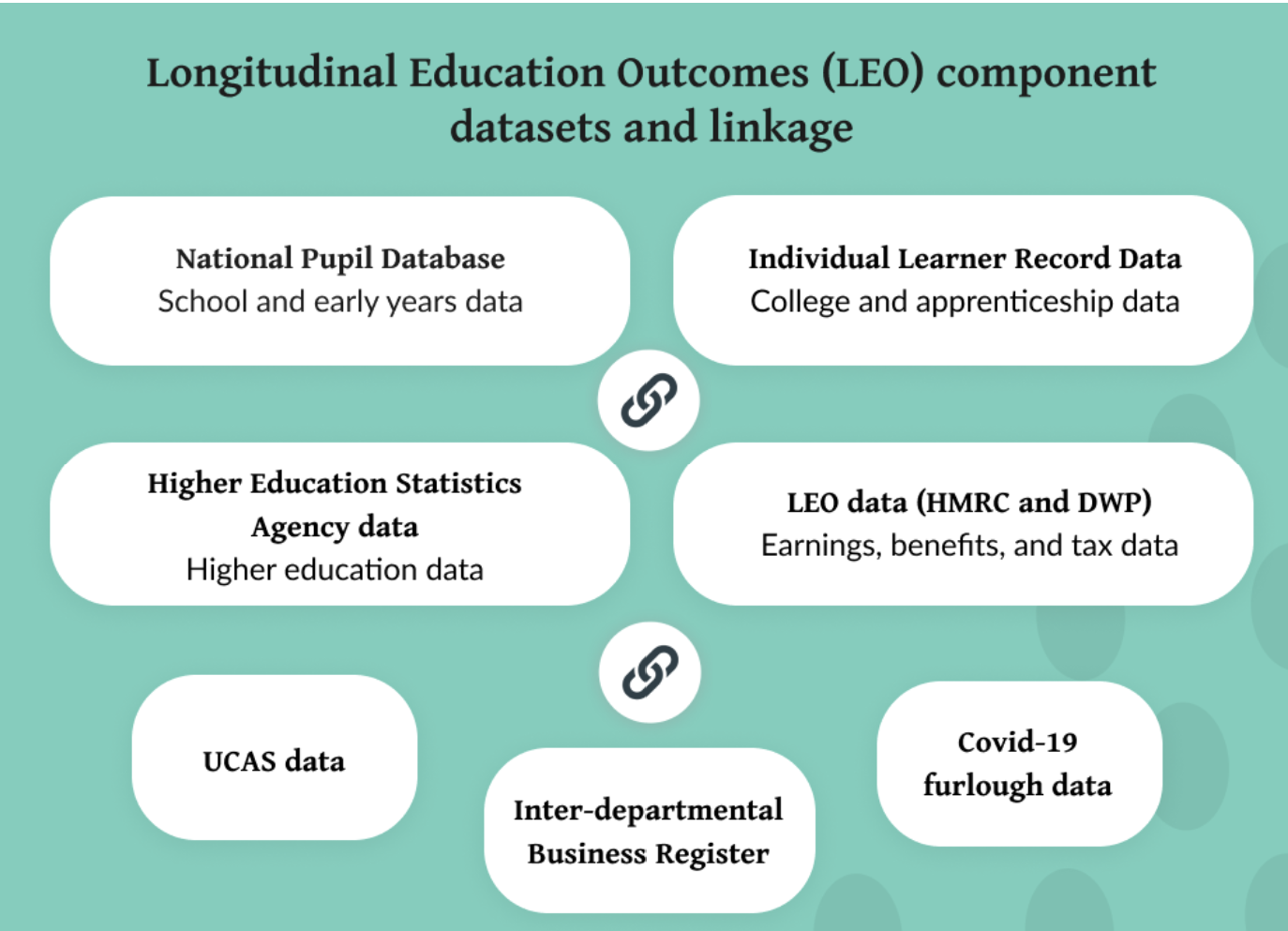 Longitudinal Education Outcomes (LEO) component datasets and linkage

National Pupil Database
School and early years data

Individual Learner Record Data
College and apprenticeship data

Higher Education Statistics Agency data
Higher education data

LEO data (HMRC and DWP)
Earnings, benefits, and tax data

UCAS data

Inter-departmental Business Register

Covid-19 furlough data